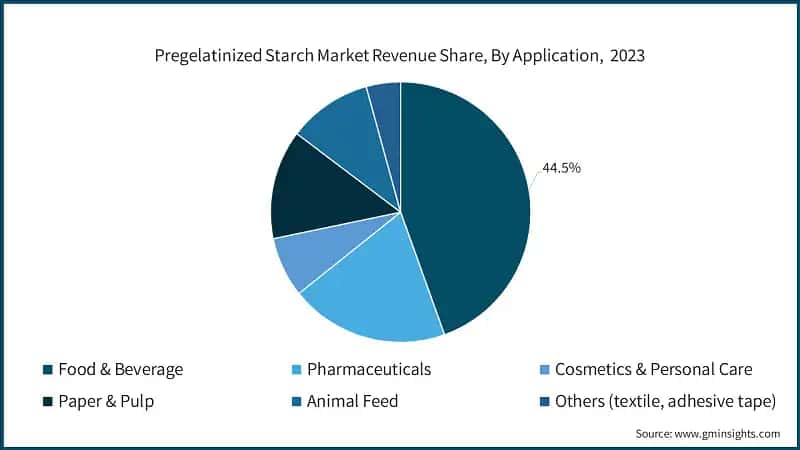 Pregelatinized Starch Market Revenue Share, By Application, 2023

44.5%

Food & Beverage
Pharmaceuticals
Cosmetics & Personal Care
Paper & Pulp
Animal Feed
Others (textile, adhesive tape)

Source: www.gminsights.com